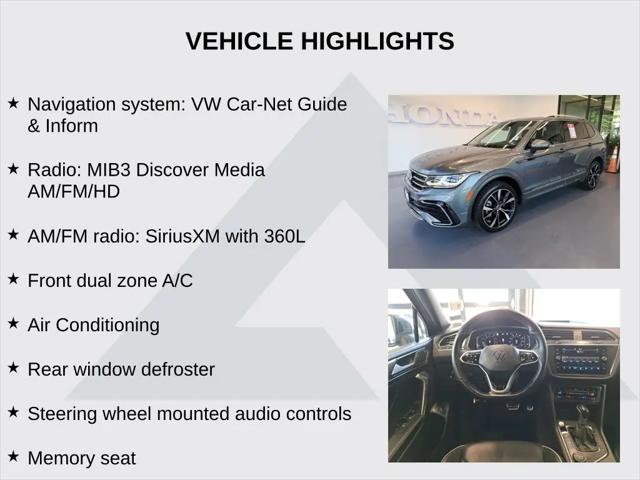 VEHICLE HIGHLIGHTS

★ Navigation system: VW Car-Net Guide & Inform

★ Radio: MIB3 Discover Media AM/FM/HD

★ AM/FM radio: SiriusXM with 360L

★ Front dual zone A/C

★ Air Conditioning

★ Rear window defroster

★ Steering wheel mounted audio controls

★ Memory seat

HONDA